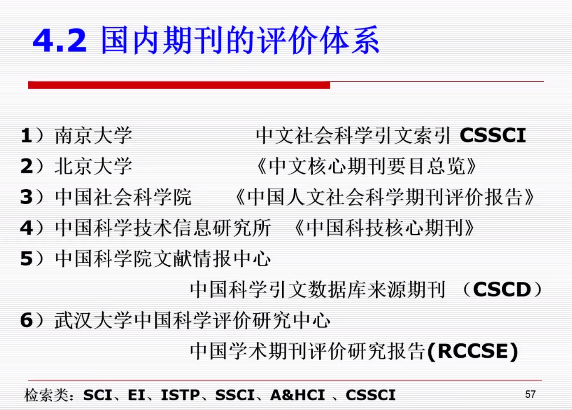 4.2 国内期刊的评价体系

1）南京大学　　　　　中文社会科学引文索引 CSSCI
2）北京大学　　　　　《中文核心期刊要目总览》
3）中国社会科学院　　《中国人文社会科学期刊评价报告》
4）中国科学技术信息研究所　《中国科技核心期刊》
5）中国科学院文献情报中心
　　　　　　　　　　中国科学引文数据库来源期刊 （CSCD）
6）武汉大学中国科学评价研究中心
　　　　　　　　　　中国学术期刊评价研究报告(RCCSE)

检索类：SCI、EI、ISTP、SSCI、A&HCI 、CSSCI

57